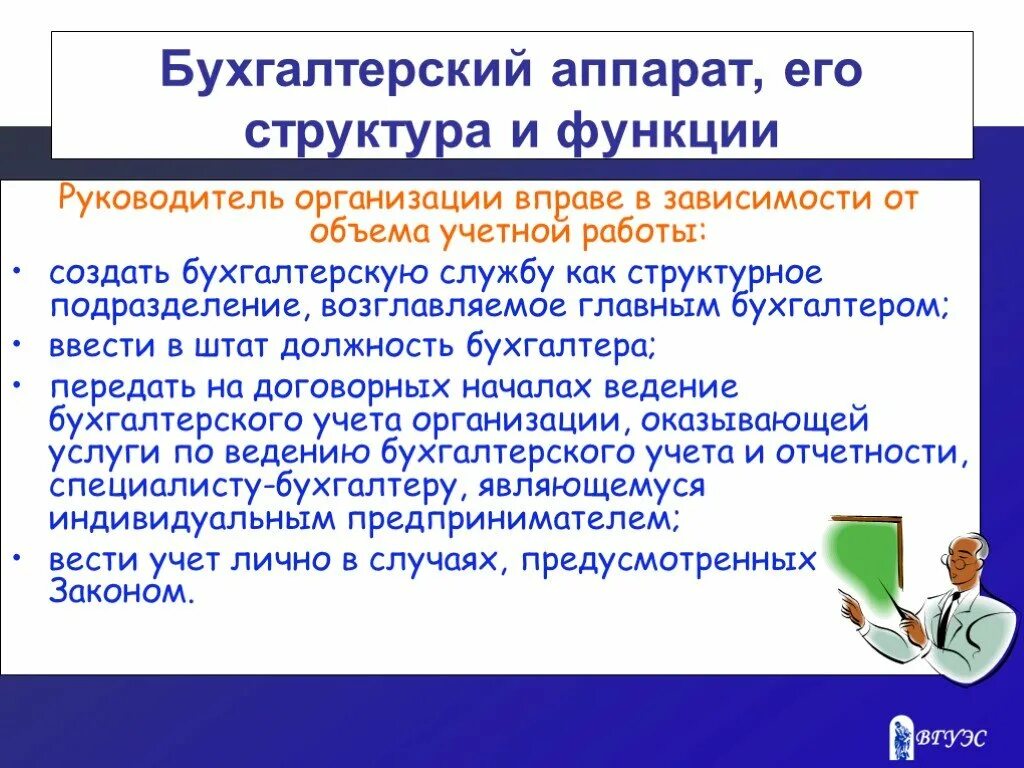 Бухгалтерский аппарат, его структура и функции

Руководитель организации вправе в зависимости от объема учетной работы:

• создать бухгалтерскую службу как структурное подразделение, возглавляемое главным бухгалтером;
• ввести в штат должность бухгалтера;
• передать на договорных началах ведение бухгалтерского учета организации, оказывающей услуги по ведению бухгалтерского учета и отчетности, специалисту-бухгалтеру, являющемуся индивидуальным предпринимателем;
• вести учет лично в случаях, предусмотренных Законом.

ВГУЭС